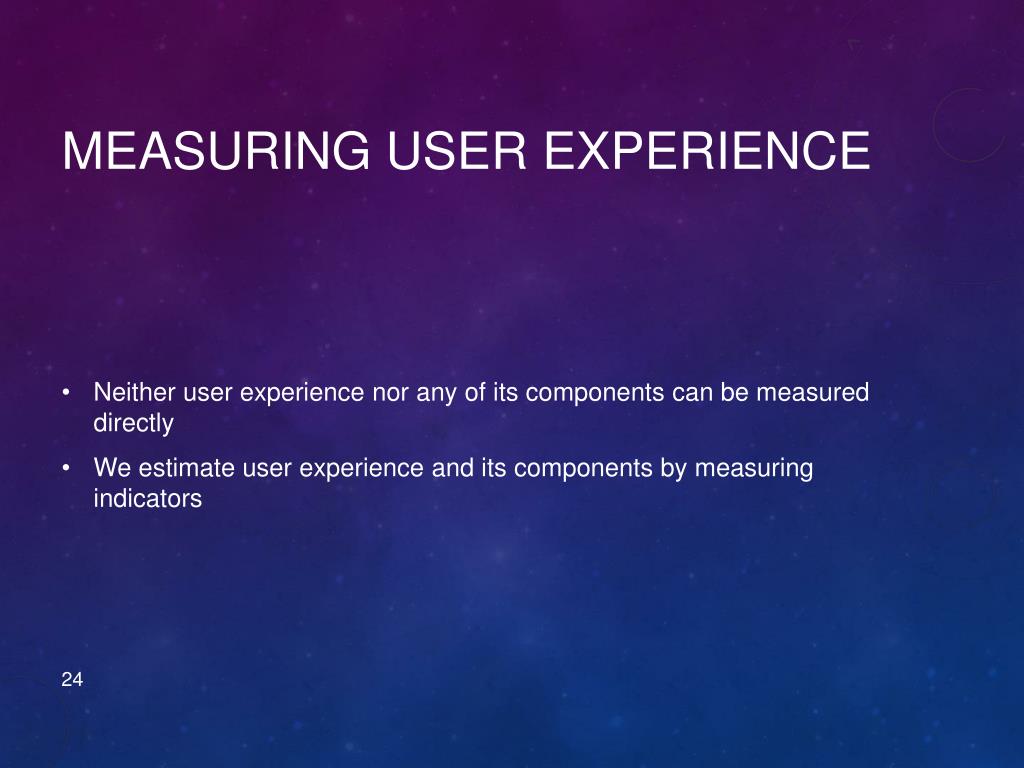 MEASURING USER EXPERIENCE

• Neither user experience nor any of its components can be measured directly

• We estimate user experience and its components by measuring indicators

24